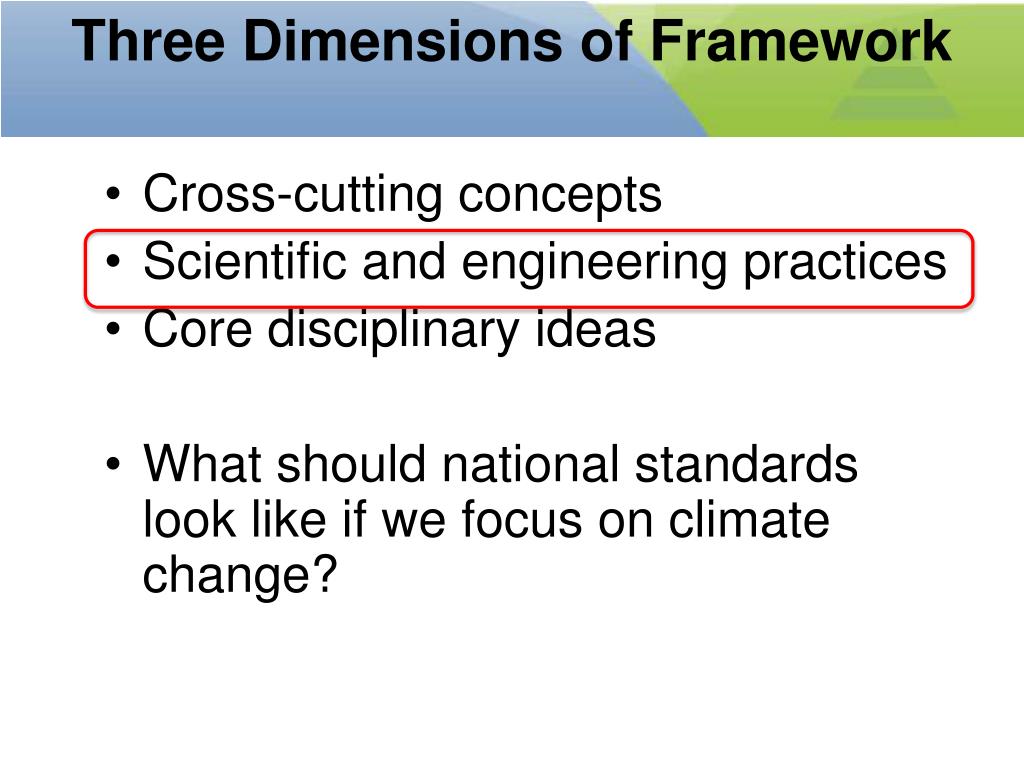 Three Dimensions of Framework

• Cross-cutting concepts
• Scientific and engineering practices
• Core disciplinary ideas

• What should national standards look like if we focus on climate change?